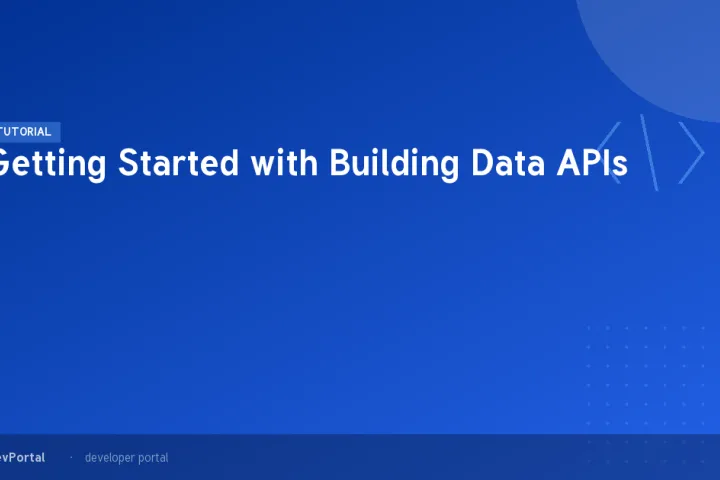 TUTORIAL

Getting Started with Building Data APIs

evPortal · developer portal